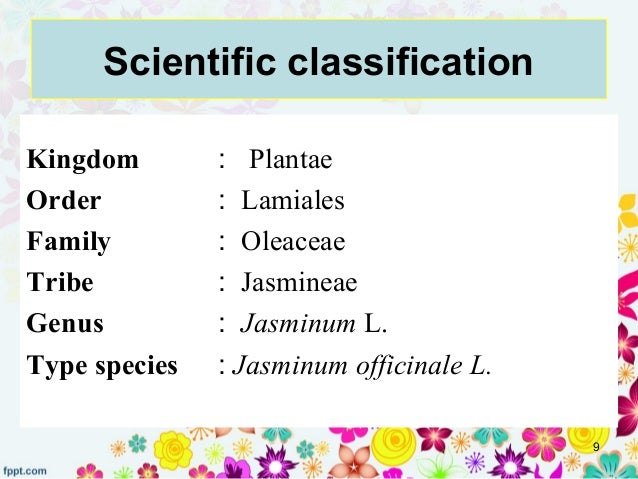 Scientific classification

Kingdom : Plantae
Order : Lamiales
Family : Oleaceae
Tribe : Jasmineae
Genus : Jasminum L.
Type species : Jasminum officinale L.

9

fppt.com